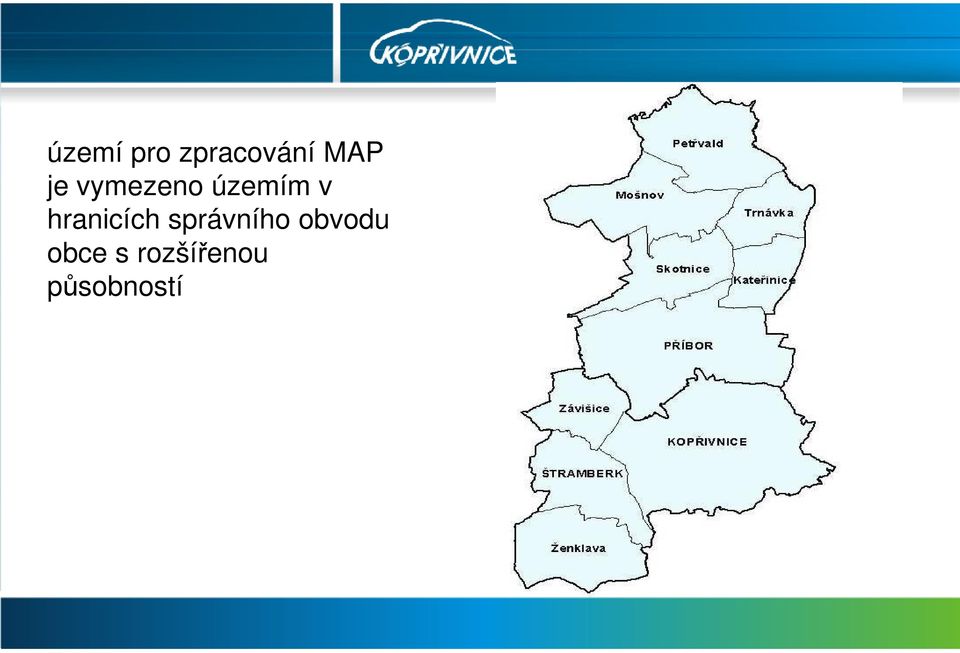 KOPŘIVNICE

území pro zpracování MAP je vymezeno územím v hranicích správního obvodu obce s rozšířenou působností

Petřvald
Mošnov
Trnávka
Skotnice
Kateřinice
PŘÍBOR
Závišice
KOPŘIVNICE
ŠTRAMBERK
Ženklava